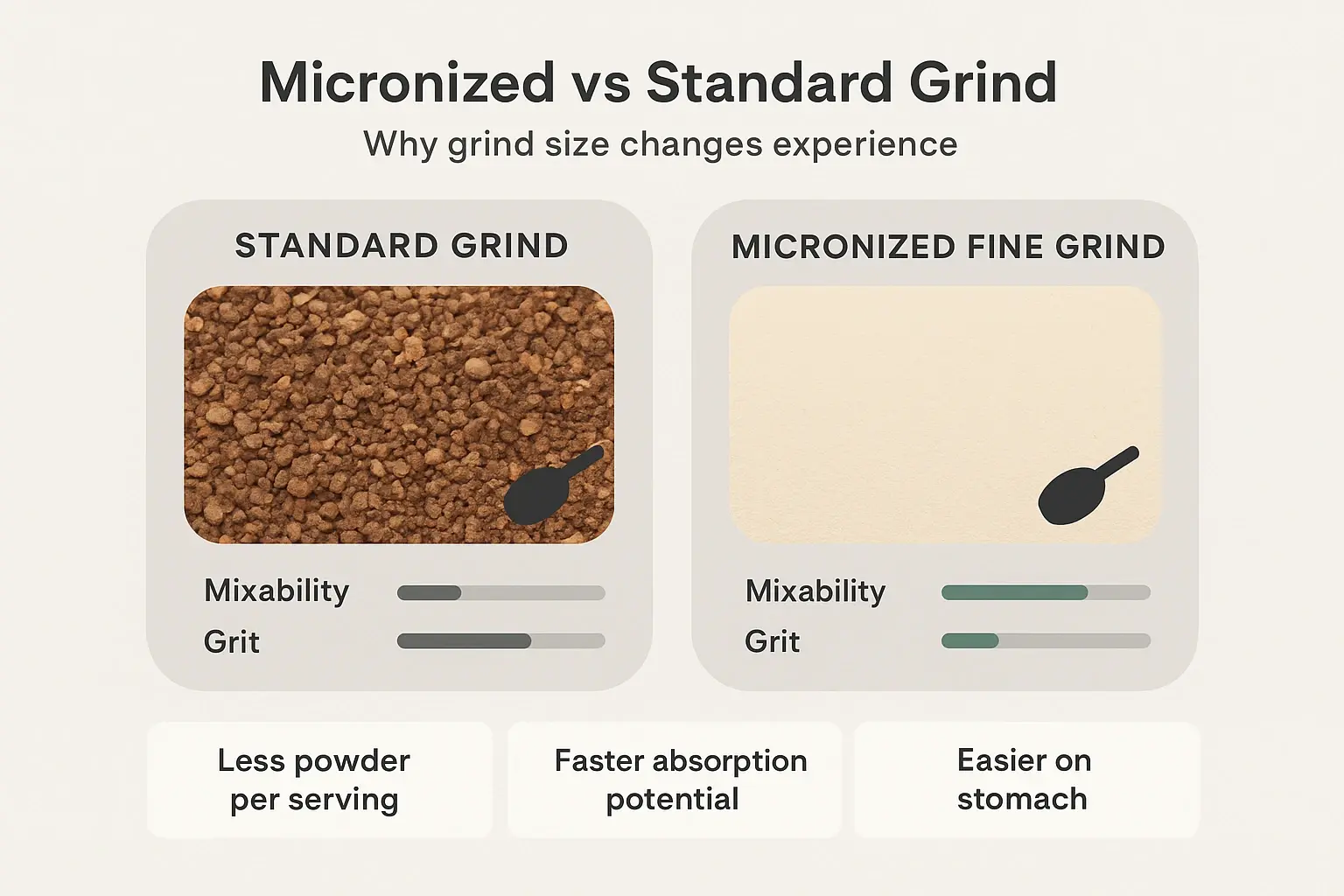 Micronized vs Standard Grind

Why grind size changes experience

STANDARD GRIND

Mixability

Grit

MICRONIZED FINE GRIND

Mixability

Grit

Less powder per serving

Faster absorption potential

Easier on stomach